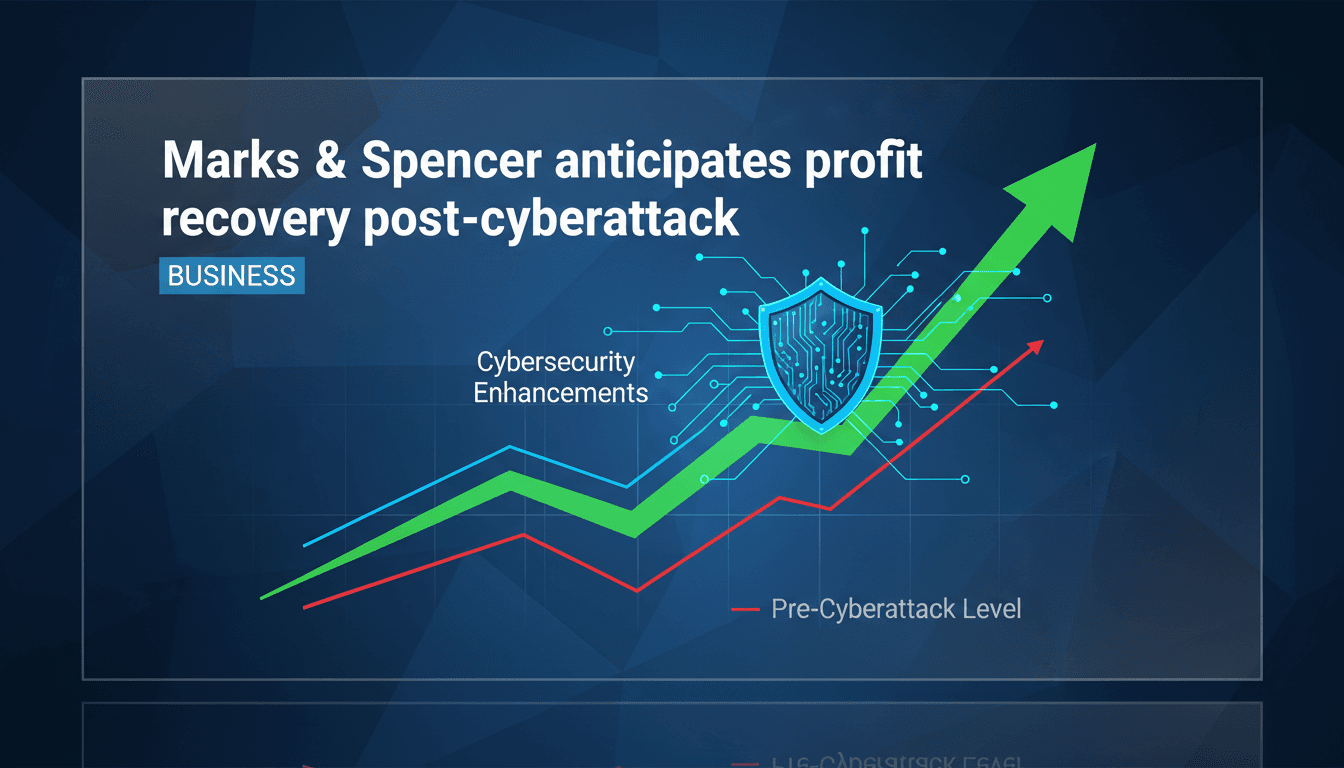 Marks & Spencer anticipates profit recovery post-cyberattack

BUSINESS

Cybersecurity Enhancements

Pre-Cyberattack Level